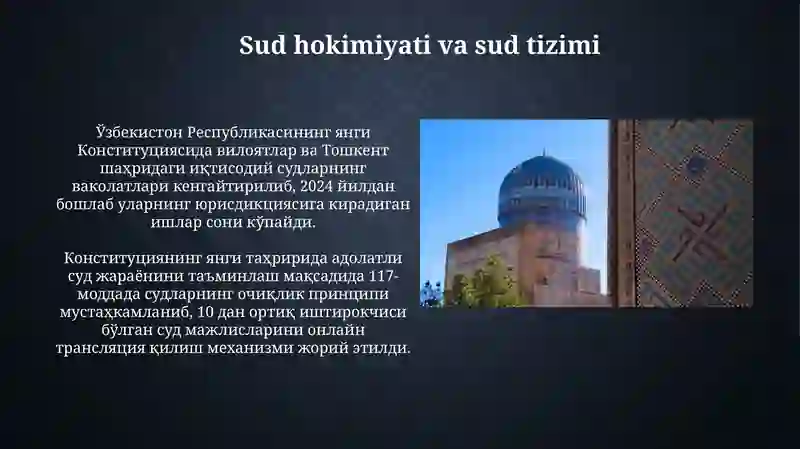 Sud hokimiyati va sud tizimi

Ўзбекистон Республикасининг янги Конституциясида вилоятлар ва Тошкент шаҳридаги иқтисодий судларнинг ваколатлари кенгайтирилиб, 2024 йилдан бошлаб уларнинг юрисдикциясига кирадиган ишлар сони кўпайди.

Конституциянинг янги таҳририда адолатли суд жараёнини таъминлаш мақсадида 117-моддада судларнинг очиқлик принципи мустаҳкамланиб, 10 дан ортиқ иштирокчиси бўлган суд мажлисларини онлайн трансляция қилиш механизми жорий этилди.